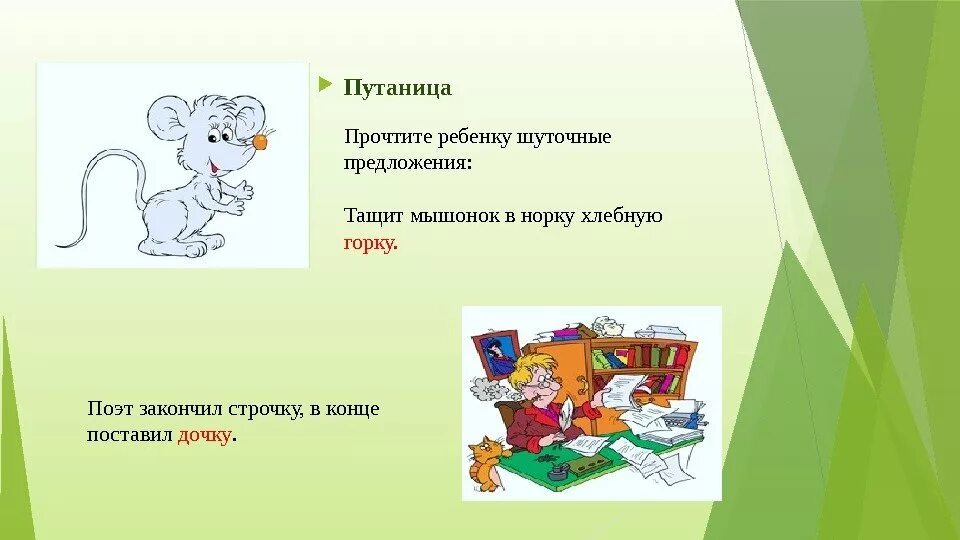 Путаница

Прочтите ребенку шуточные предложения:

Тащит мышонок в норку хлебную горку.

Поэт закончил строчку, в конце поставил дочку.